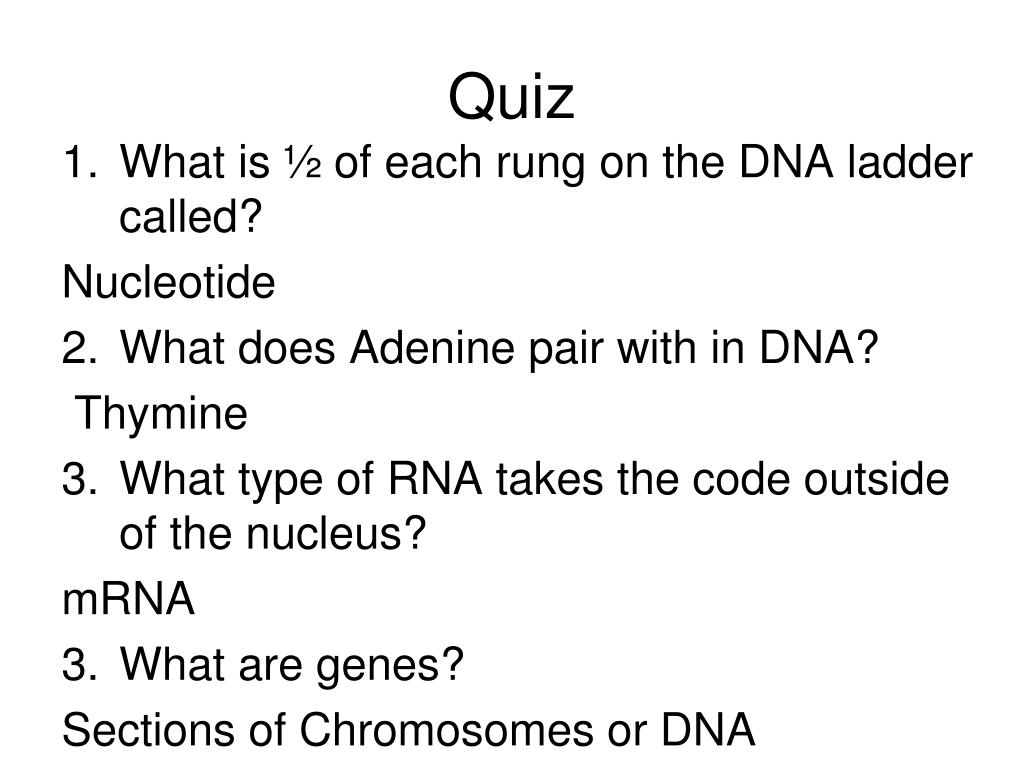 Quiz

1. What is ½ of each rung on the DNA ladder called?

Nucleotide

2. What does Adenine pair with in DNA?

Thymine

3. What type of RNA takes the code outside of the nucleus?

mRNA

3. What are genes?

Sections of Chromosomes or DNA